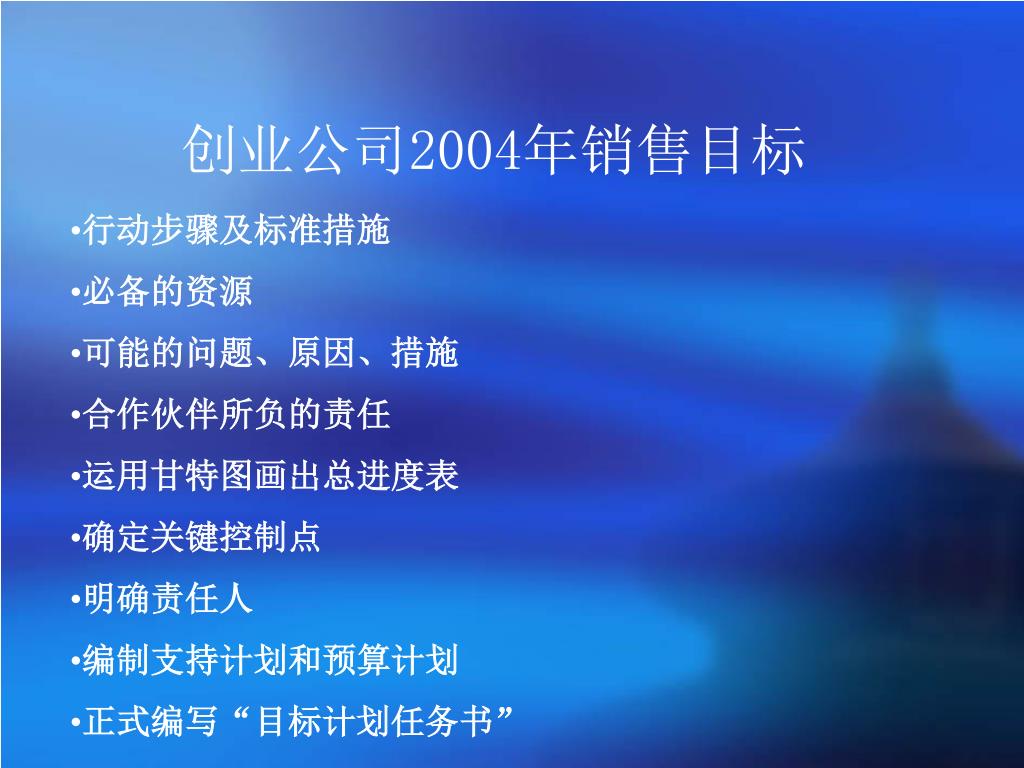 创业公司2004年销售目标

•行动步骤及标准措施

•必备的资源

•可能的问题、原因、措施

•合作伙伴所负的责任

•运用甘特图画出总进度表

•确定关键控制点

•明确责任人

•编制支持计划和预算计划

•正式编写“目标计划任务书”